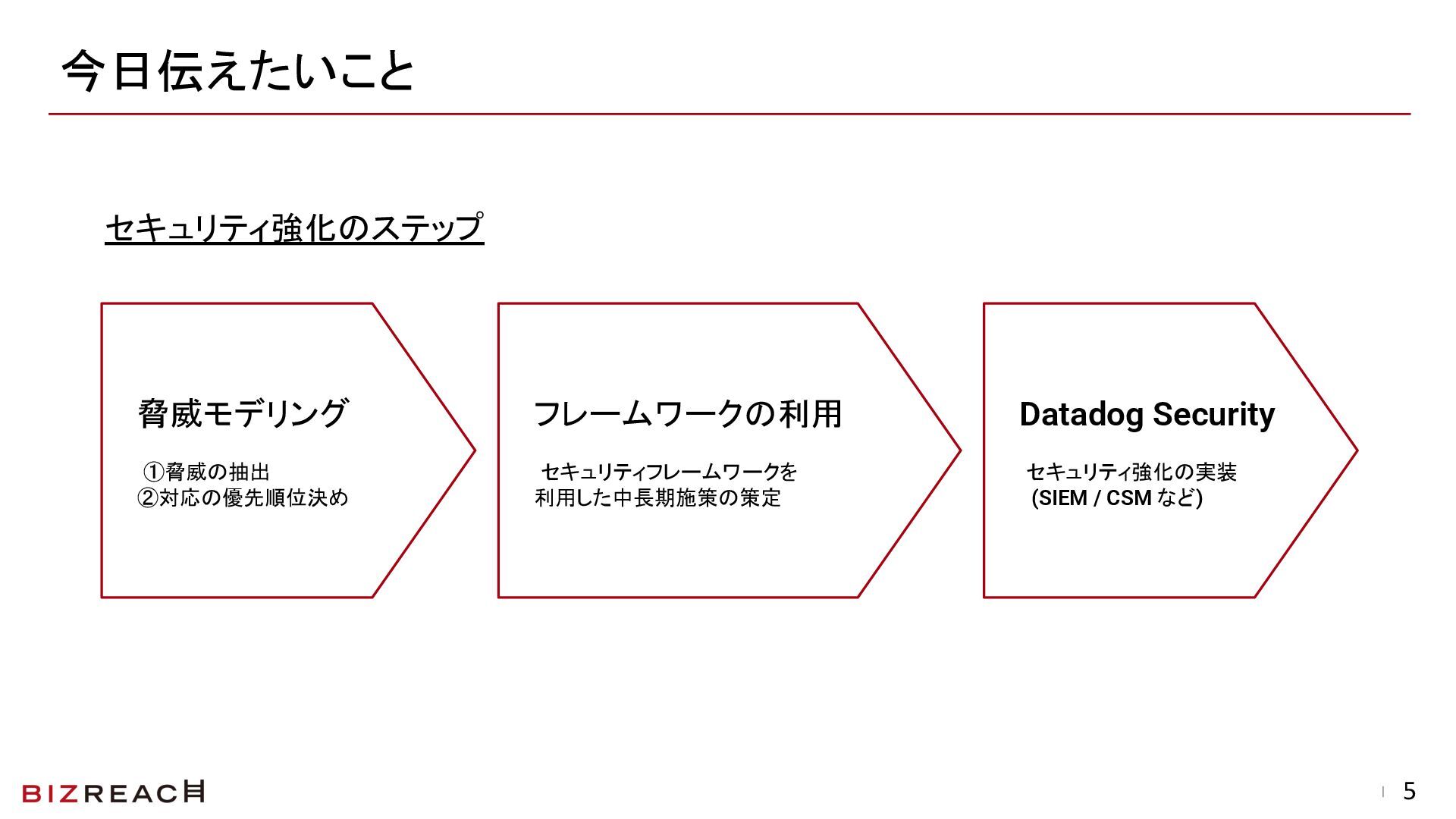 今日伝えたいこと

セキュリティ強化のステップ

脅威モデリング

①脅威の抽出
②対応の優先順位決め

フレームワークの利用

セキュリティフレームワークを利用した中長期施策の策定

Datadog Security

セキュリティ強化の実装
(SIEM / CSM など)

BIZREACH

5